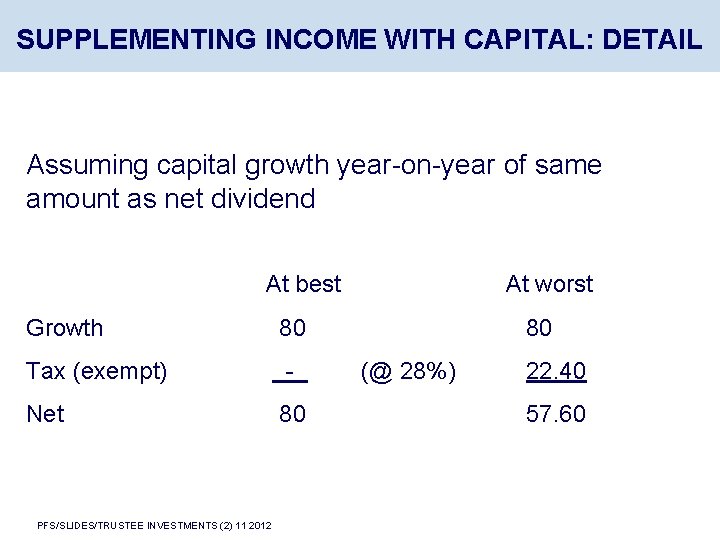 SUPPLEMENTING INCOME WITH CAPITAL: DETAIL

Assuming capital growth year-on-year of same amount as net dividend

| | At best | | At worst |
|---|---|---|---|
| Growth | 80 | | 80 |
| Tax (exempt) | - | (@ 28%) | 22.40 |
| Net | 80 | | 57.60 |

PFS/SLIDES/TRUSTEE INVESTMENTS (2) 11 2012